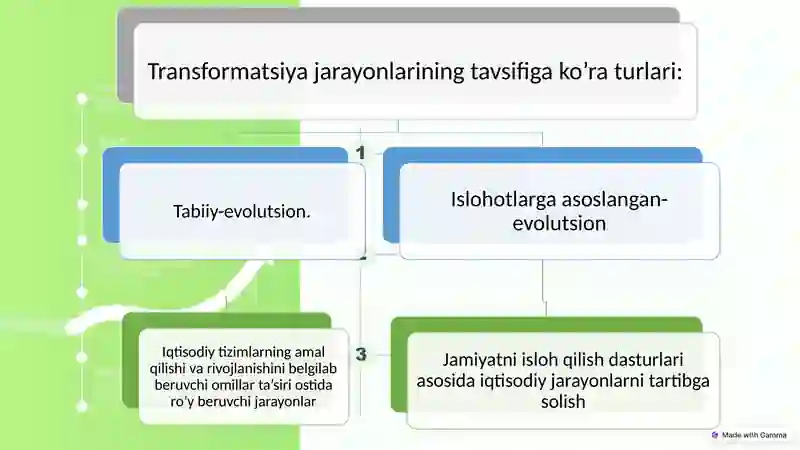 Transformatsiya jarayonlarining tavsifiga ko’ra turlari:

1

Tabiiy-evolutsion.

Islohotlarga asoslangan-evolutsion

3

Iqtisodiy tizimlarning amal qilishi va rivojlanishini belgilab beruvchi omillar ta’siri ostida ro’y beruvchi jarayonlar

Jamiyatni isloh qilish dasturlari asosida iqtisodiy jarayonlarni tartibga solish

Made with Gamma